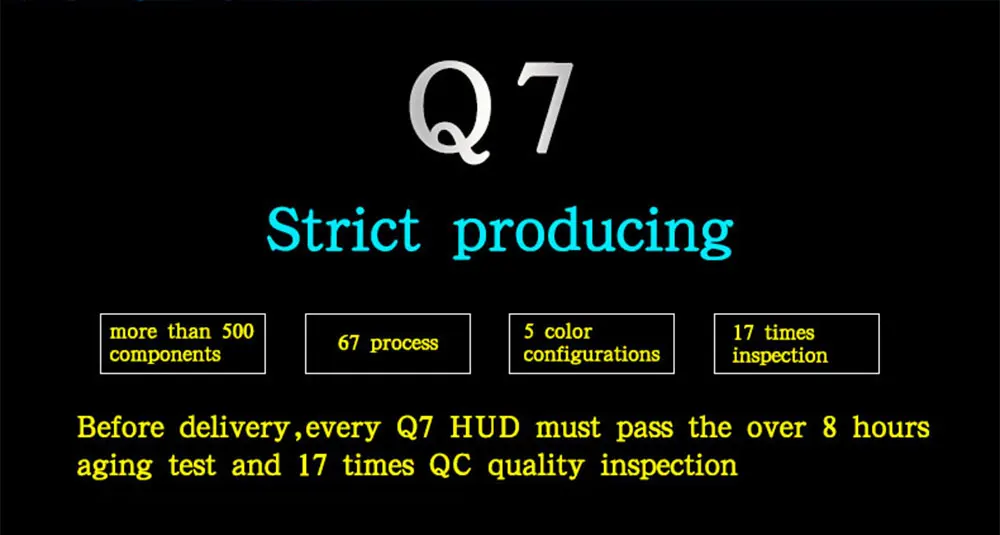 Q7

Strict producing

more than 500 components

67 process

5 color configurations

17 times inspection

Before delivery,every Q7 HUD must pass the over 8 hours aging test and 17 times QC quality inspection